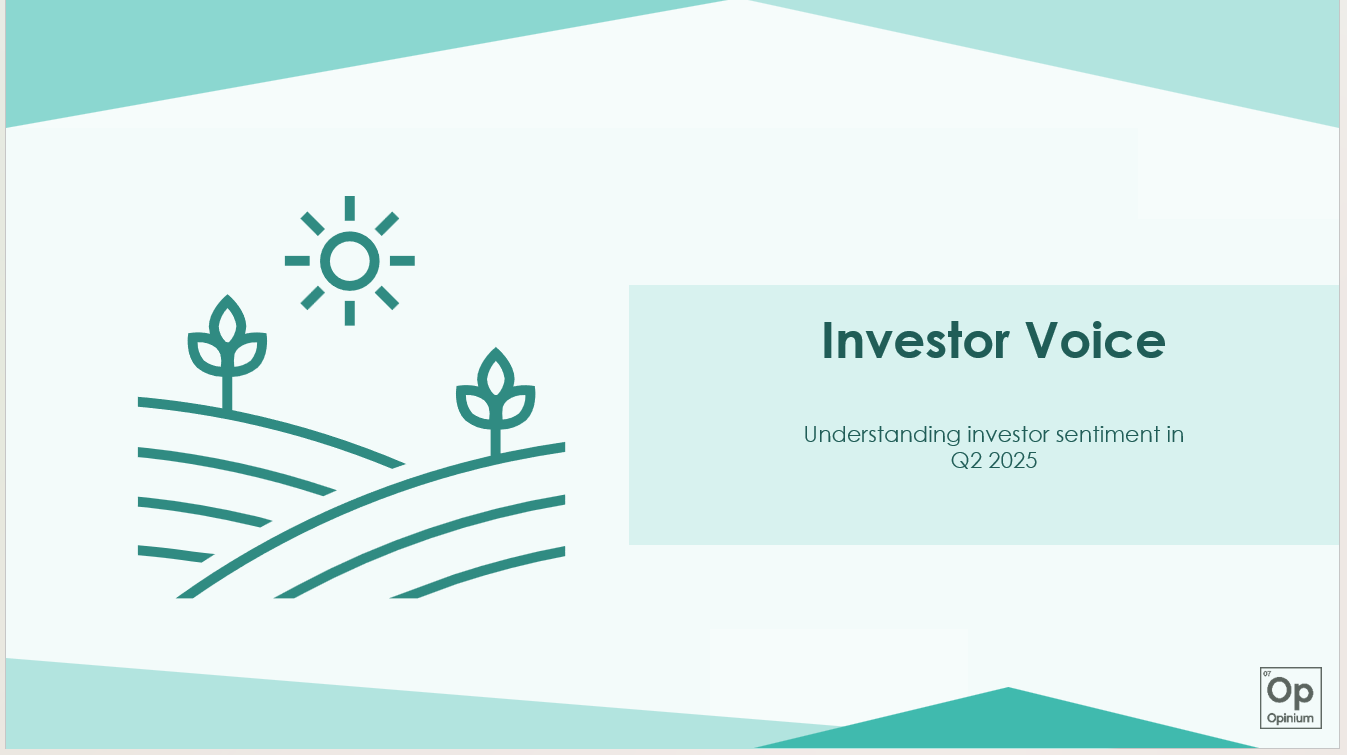 Investor Voice

Understanding investor sentiment in Q2 2025

07
Op
Opinium